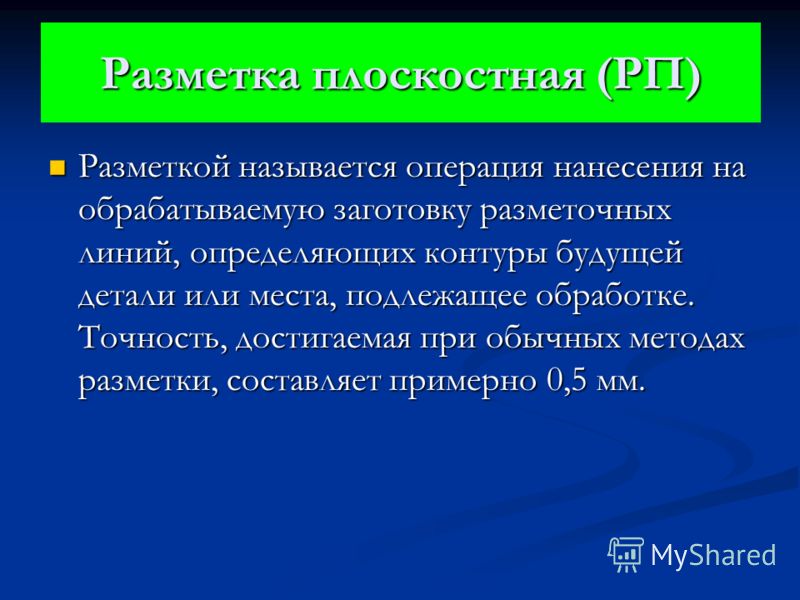 Разметка плоскостная (РП)

Разметкой называется операция нанесения на обрабатываемую заготовку разметочных линий, определяющих контуры будущей детали или места, подлежащее обработке. Точность, достигаемая при обычных методах разметки, составляет примерно 0,5 мм.

MyShared